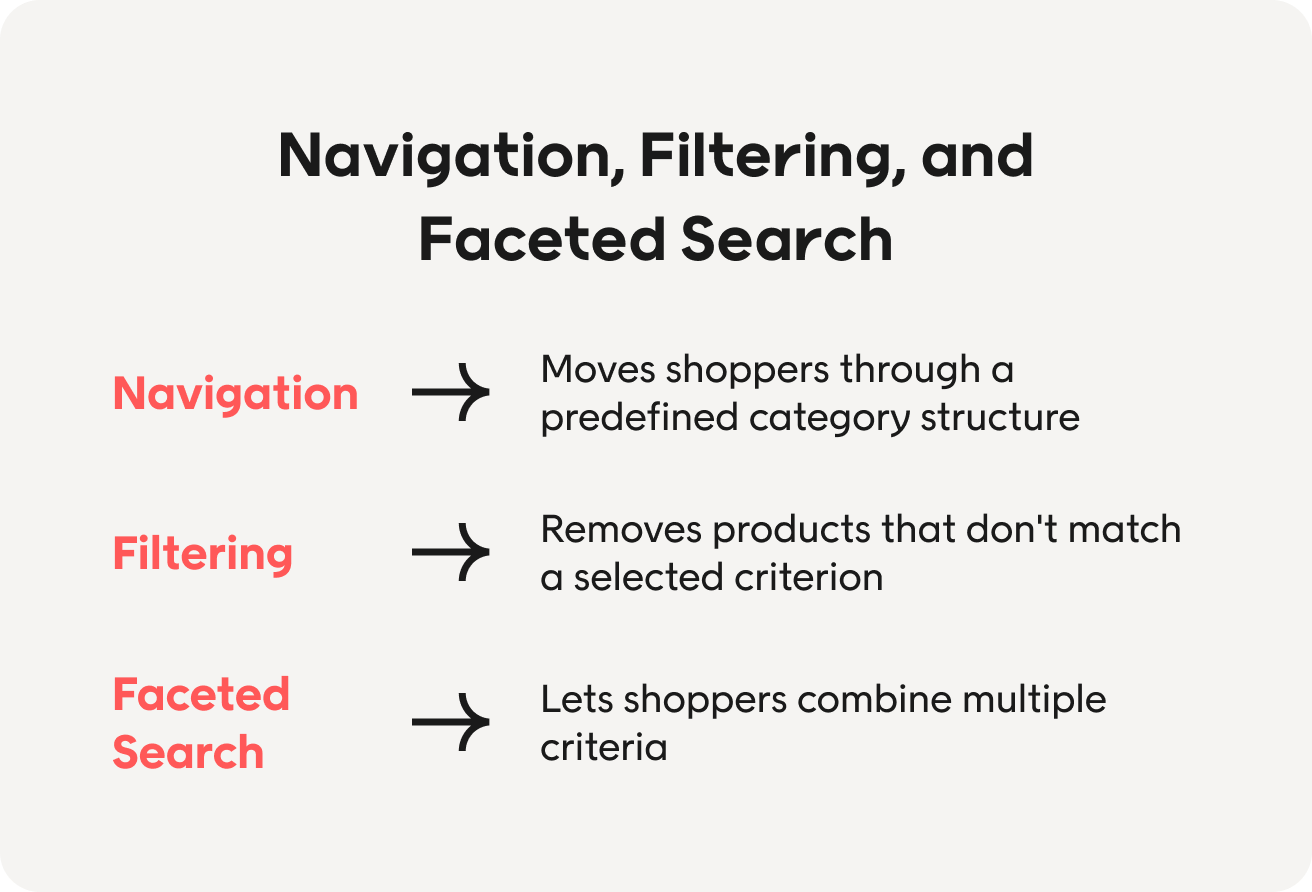 Navigation, Filtering, and Faceted Search

Navigation → Moves shoppers through a predefined category structure

Filtering → Removes products that don't match a selected criterion

Faceted Search → Lets shoppers combine multiple criteria